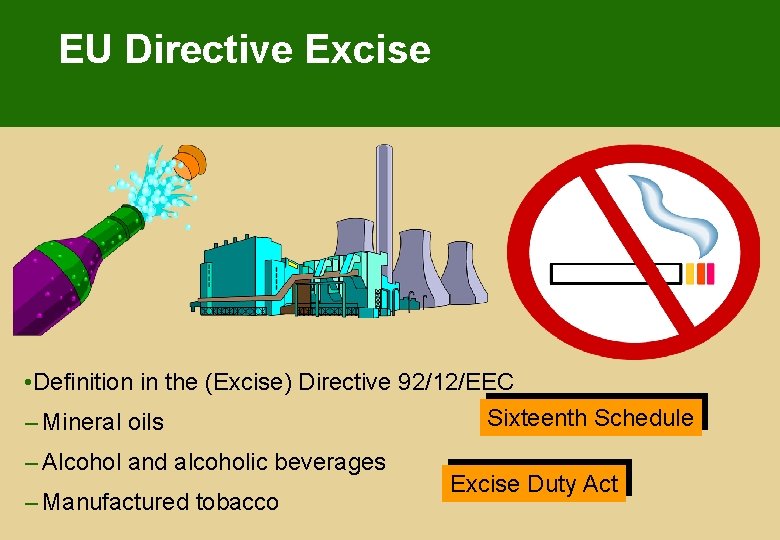 EU Directive Excise

•Definition in the (Excise) Directive 92/12/EEC

– Mineral oils

– Alcohol and alcoholic beverages

– Manufactured tobacco

Sixteenth Schedule

Excise Duty Act